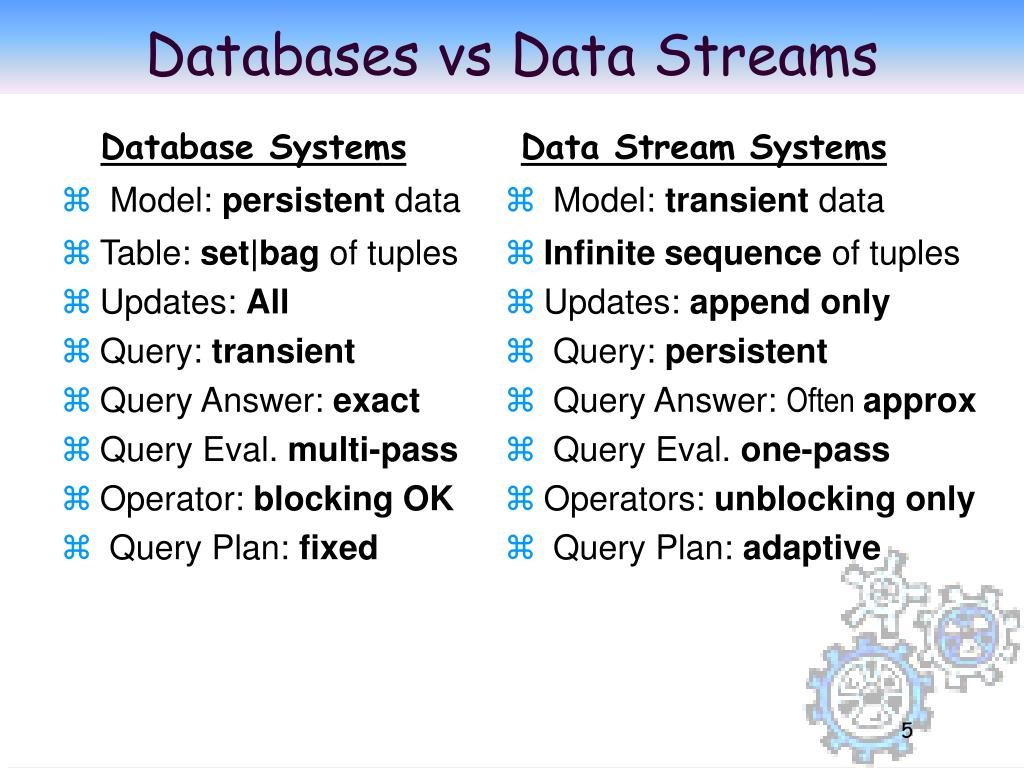 Databases vs Data Streams

Database Systems

⌘ Model: persistent data
⌘ Table: set|bag of tuples
⌘ Updates: All
⌘ Query: transient
⌘ Query Answer: exact
⌘ Query Eval. multi-pass
⌘ Operator: blocking OK
⌘ Query Plan: fixed

Data Stream Systems

⌘ Model: transient data
⌘ Infinite sequence of tuples
⌘ Updates: append only
⌘ Query: persistent
⌘ Query Answer: Often approx
⌘ Query Eval. one-pass
⌘ Operators: unblocking only
⌘ Query Plan: adaptive

5